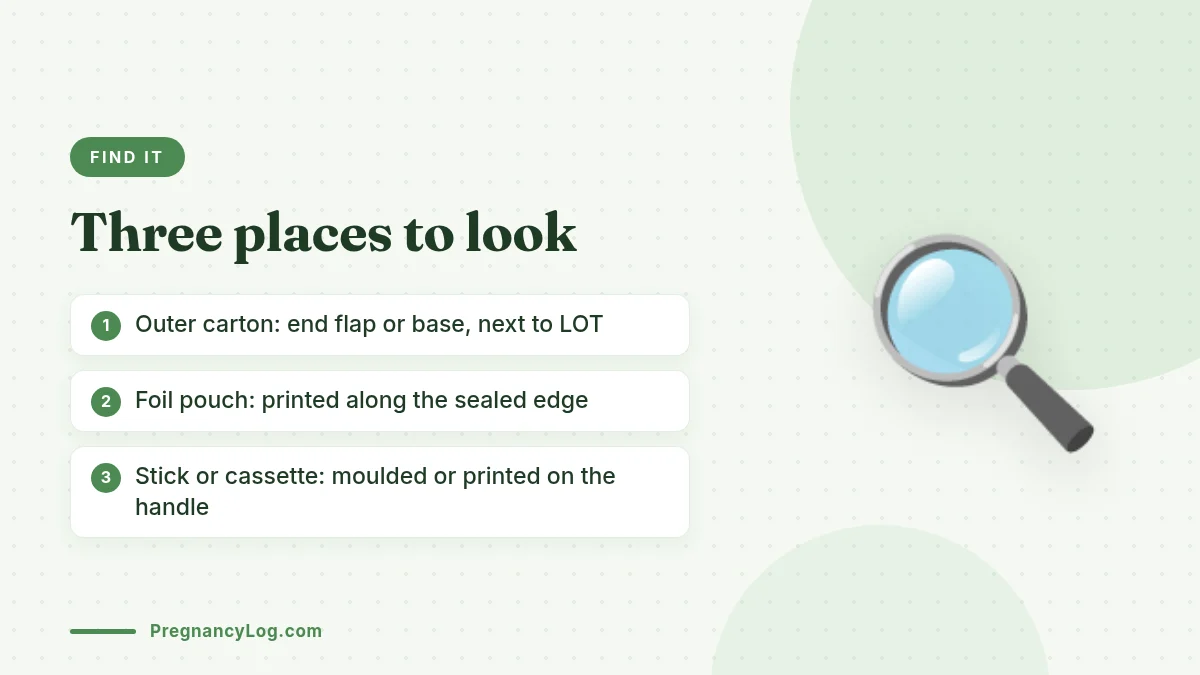 FIND IT

Three places to look

1 Outer carton: end flap or base, next to LOT

2 Foil pouch: printed along the sealed edge

3 Stick or cassette: moulded or printed on the handle

PregnancyLog.com